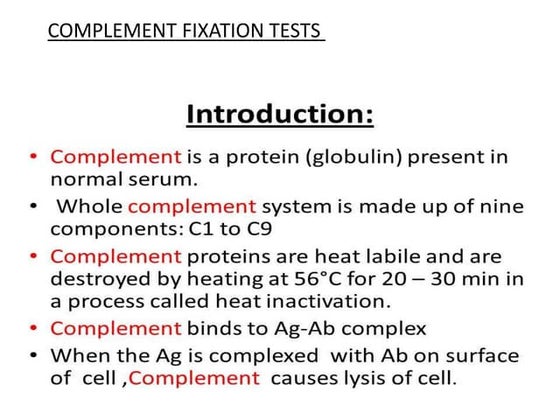 COMPLEMENT FIXATION TESTS

Introduction:

• Complement is a protein (globulin) present in normal serum.
• Whole complement system is made up of nine components: C1 to C9
• Complement proteins are heat labile and are destroyed by heating at 56°C for 20 – 30 min in a process called heat inactivation.
• Complement binds to Ag-Ab complex
• When the Ag is complexed with Ab on surface of cell ,Complement causes lysis of cell.